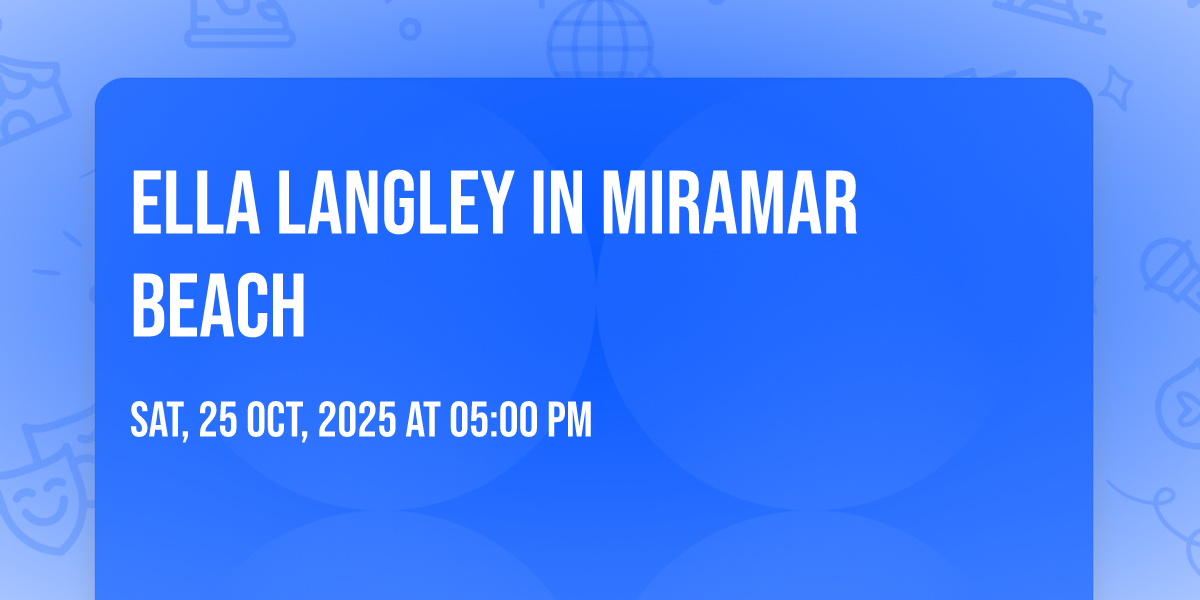 ELLA LANGLEY IN MIRAMAR BEACH

SAT, 25 OCT, 2025 AT 05:00 PM